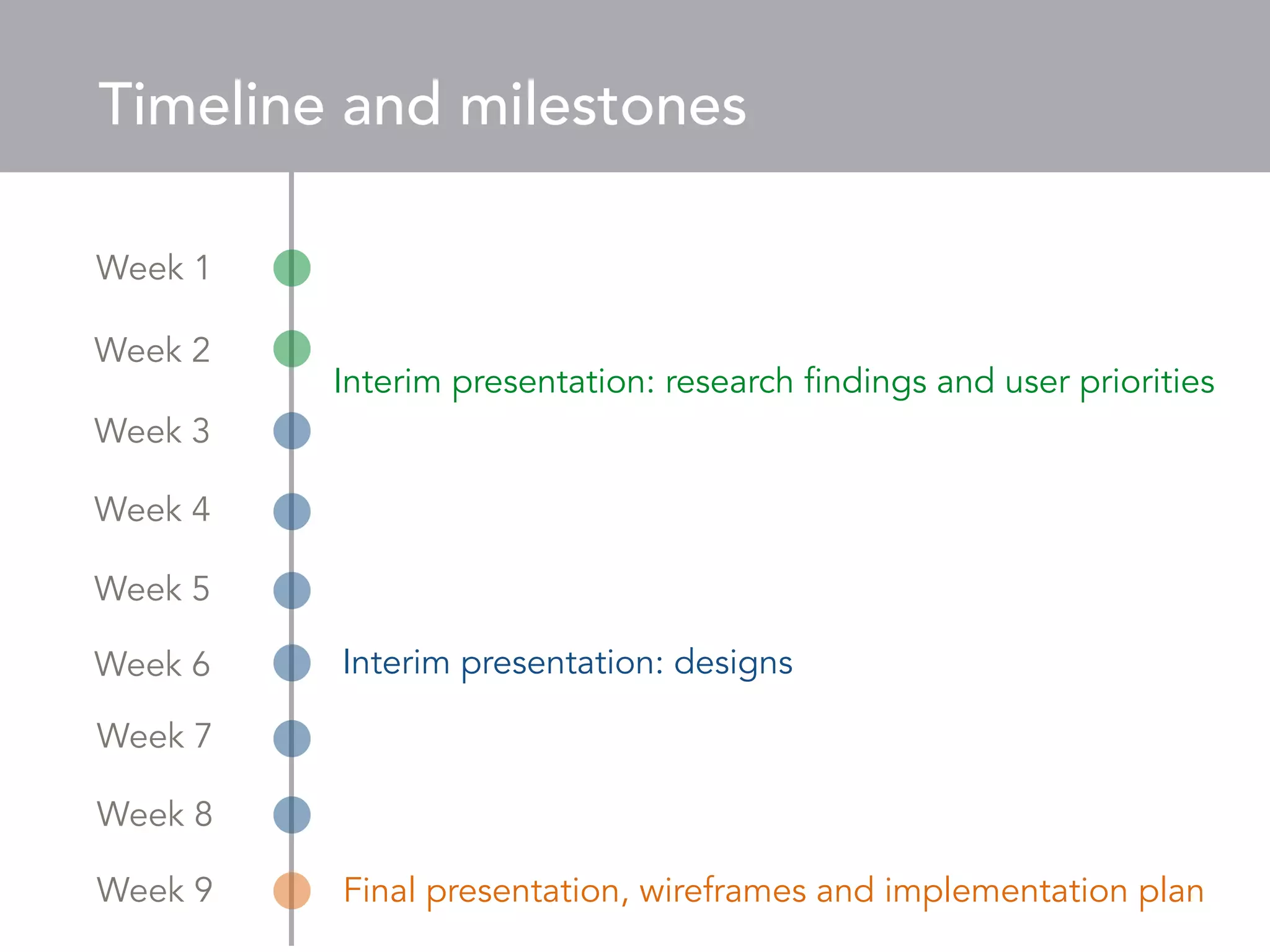 Timeline and milestones

Week 1

Week 2

Interim presentation: research findings and user priorities

Week 3

Week 4

Week 5

Week 6

Interim presentation: designs

Week 7

Week 8

Week 9

Final presentation, wireframes and implementation plan